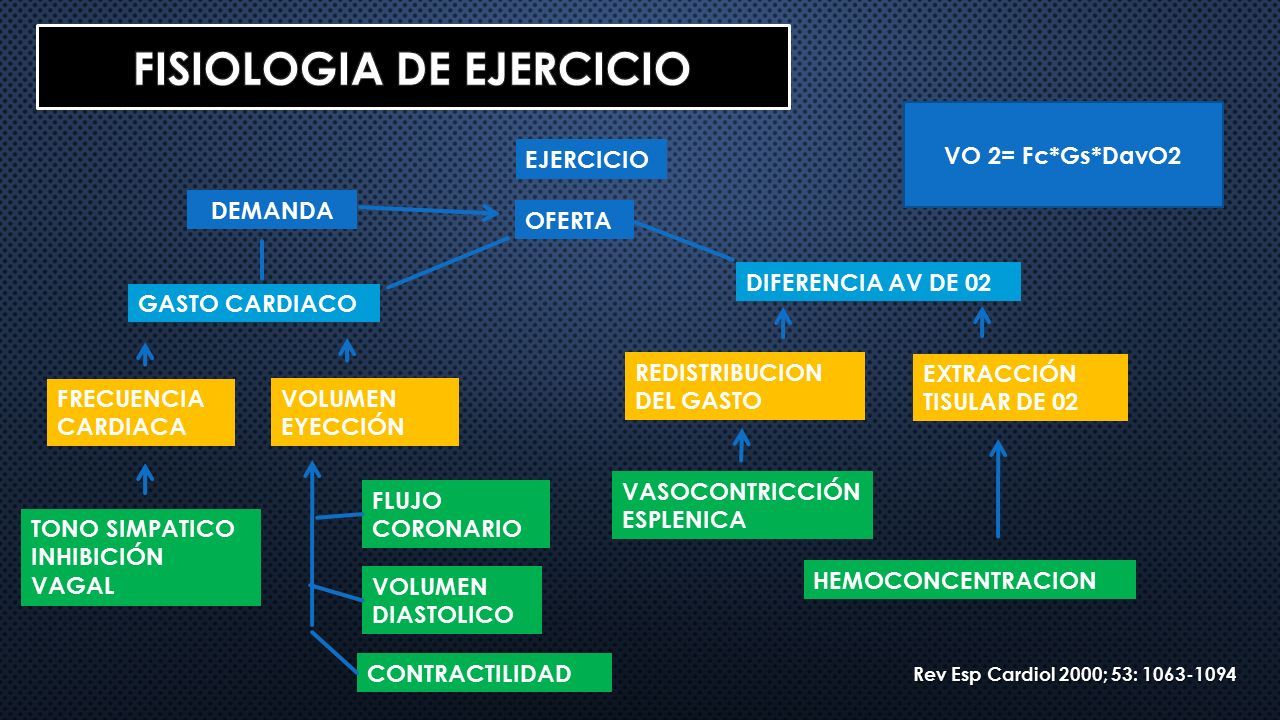 FISIOLOGIA DE EJERCICIO

VO 2= Fc*Gs*DavO2

EJERCICIO

DEMANDA

OFERTA

GASTO CARDIACO

DIFERENCIA AV DE 02

FRECUENCIA CARDIACA

VOLUMEN EYECCIÓN

REDISTRIBUCION DEL GASTO

EXTRACCIÓN TISULAR DE 02

TONO SIMPATICO INHIBICIÓN VAGAL

FLUJO CORONARIO

VOLUMEN DIASTOLICO

CONTRACTILIDAD

VASOCONTRICCIÓN ESPLENICA

HEMOCONCENTRACION

Rev Esp Cardiol 2000; 53: 1063-1094